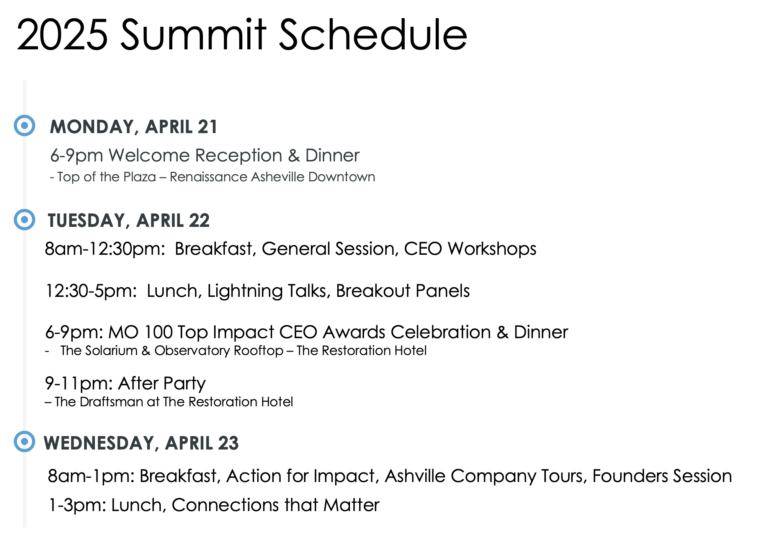 2025 Summit Schedule

MONDAY, APRIL 21

6-9pm Welcome Reception & Dinner
- Top of the Plaza – Renaissance Asheville Downtown

TUESDAY, APRIL 22

8am-12:30pm: Breakfast, General Session, CEO Workshops

12:30-5pm: Lunch, Lightning Talks, Breakout Panels

6-9pm: MO 100 Top Impact CEO Awards Celebration & Dinner
- The Solarium & Observatory Rooftop – The Restoration Hotel

9-11pm: After Party
– The Draftsman at The Restoration Hotel

WEDNESDAY, APRIL 23

8am-1pm: Breakfast, Action for Impact, Ashville Company Tours, Founders Session
1-3pm: Lunch, Connections that Matter